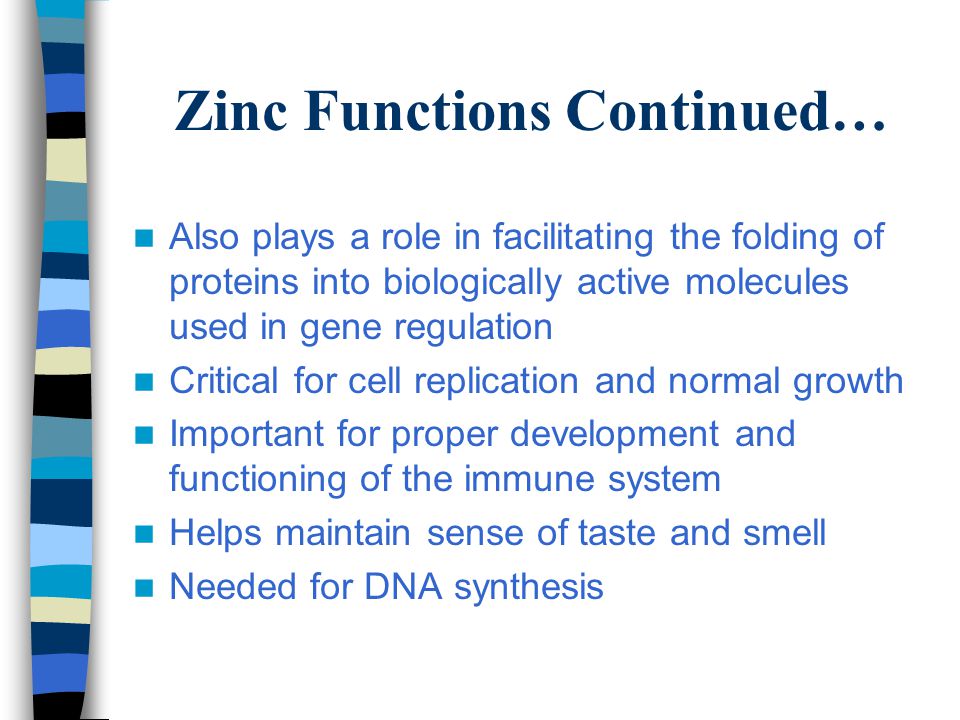 Zinc Functions Continued…

- Also plays a role in facilitating the folding of proteins into biologically active molecules used in gene regulation
- Critical for cell replication and normal growth
- Important for proper development and functioning of the immune system
- Helps maintain sense of taste and smell
- Needed for DNA synthesis